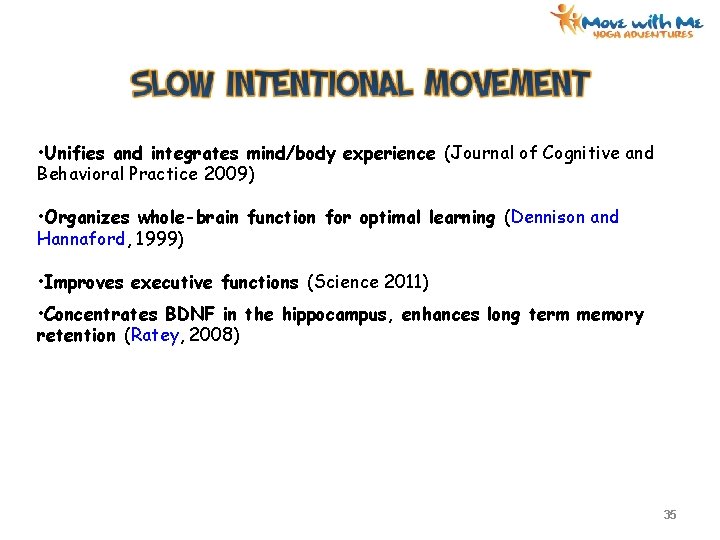 Move with Me
YOGA ADVENTURES

SLOW INTENTIONAL MOVEMENT

•Unifies and integrates mind/body experience (Journal of Cognitive and Behavioral Practice 2009)

•Organizes whole-brain function for optimal learning (Dennison and Hannaford, 1999)

•Improves executive functions (Science 2011)

•Concentrates BDNF in the hippocampus, enhances long term memory retention (Ratey, 2008)

35